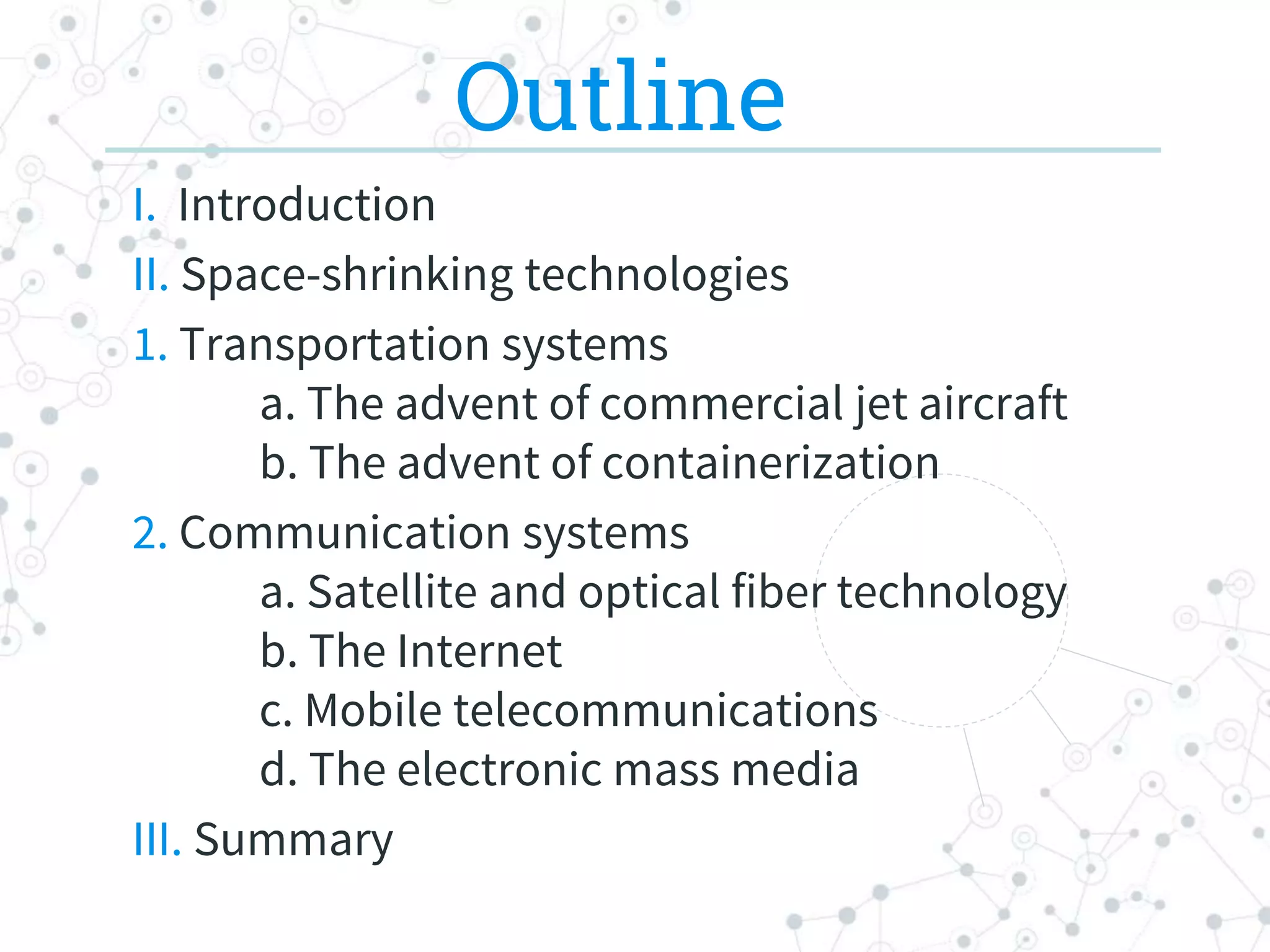 Outline

I. Introduction

II. Space-shrinking technologies

1. Transportation systems

a. The advent of commercial jet aircraft

b. The advent of containerization

2. Communication systems

a. Satellite and optical fiber technology

b. The Internet

c. Mobile telecommunications

d. The electronic mass media

III. Summary